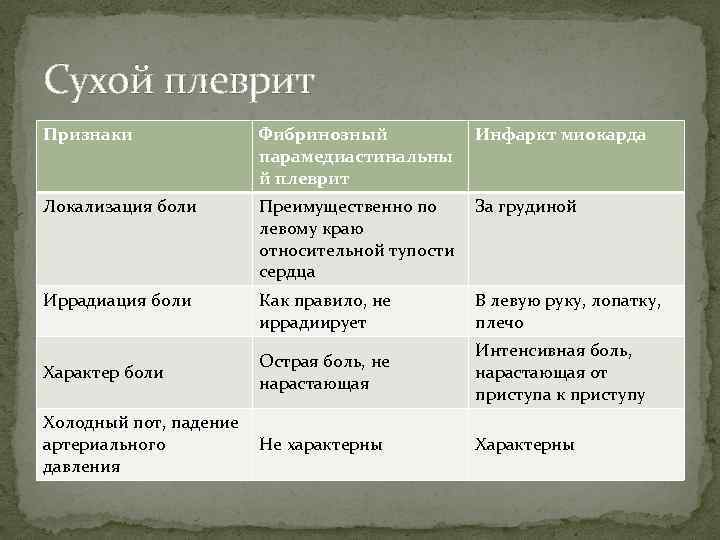 Сухой плеврит

| Признаки | Фибринозный парамедиастинальный плеврит | Инфаркт миокарда |
|---|---|---|
| Локализация боли | Преимущественно по левому краю относительной тупости сердца | За грудиной |
| Иррадиация боли | Как правило, не иррадиирует | В левую руку, лопатку, плечо |
| Характер боли | Острая боль, не нарастающая | Интенсивная боль, нарастающая от приступа к приступу |
| Холодный пот, падение артериального давления | Не характерны | Характерны |